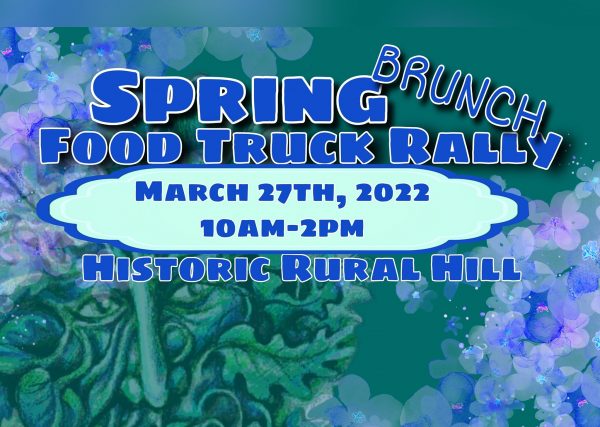 SPRING BRUNCH
FOOD TRUCK RALLY

MARCH 27TH, 2022
10AM-2PM

HISTORIC RURAL HILL